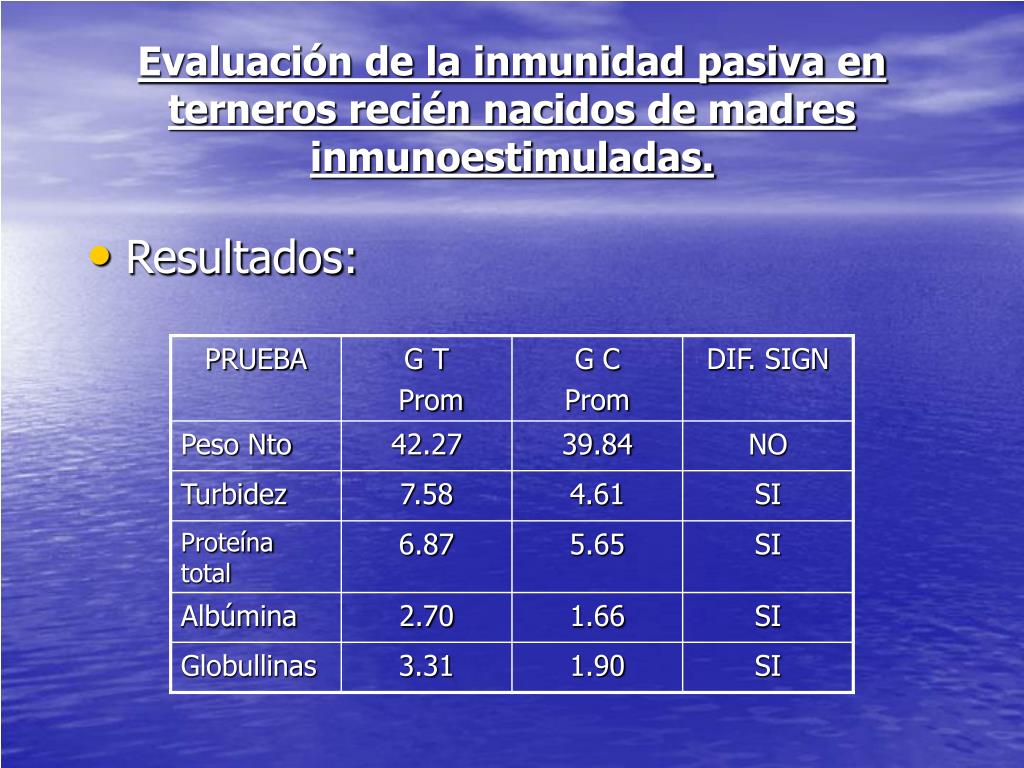 Evaluación de la inmunidad pasiva en terneros recién nacidos de madres inmunoestimuladas.

• Resultados:

| PRUEBA | G T Prom | G C Prom | DIF. SIGN |
|---|---|---|---|
| Peso Nto | 42.27 | 39.84 | NO |
| Turbidez | 7.58 | 4.61 | SI |
| Proteína total | 6.87 | 5.65 | SI |
| Albúmina | 2.70 | 1.66 | SI |
| Globullinas | 3.31 | 1.90 | SI |